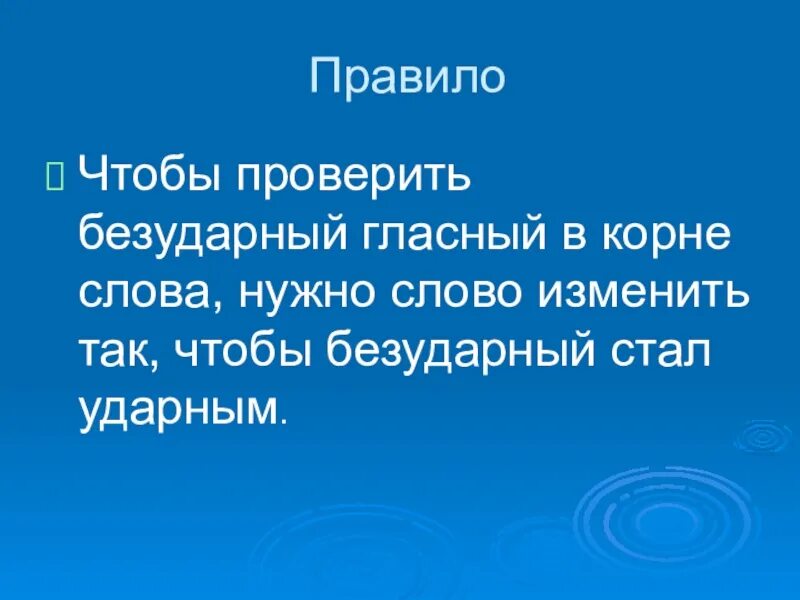 Правило

Чтобы проверить безударный гласный в корне слова, нужно слово изменить так, чтобы безударный стал ударным.